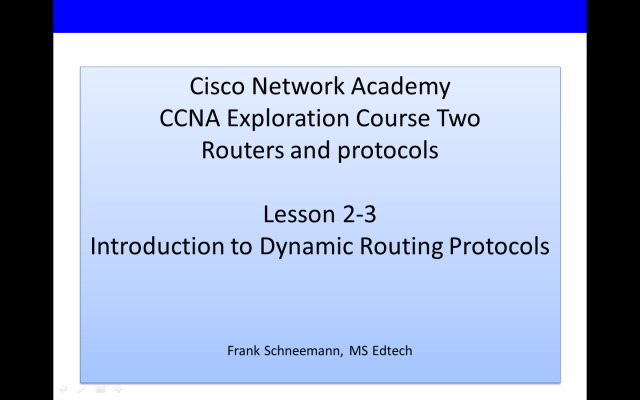 Cisco Network Academy
CCNA Exploration Course Two
Routers and protocols

Lesson 2-3
Introduction to Dynamic Routing Protocols

Frank Schneemann, MS Edtech